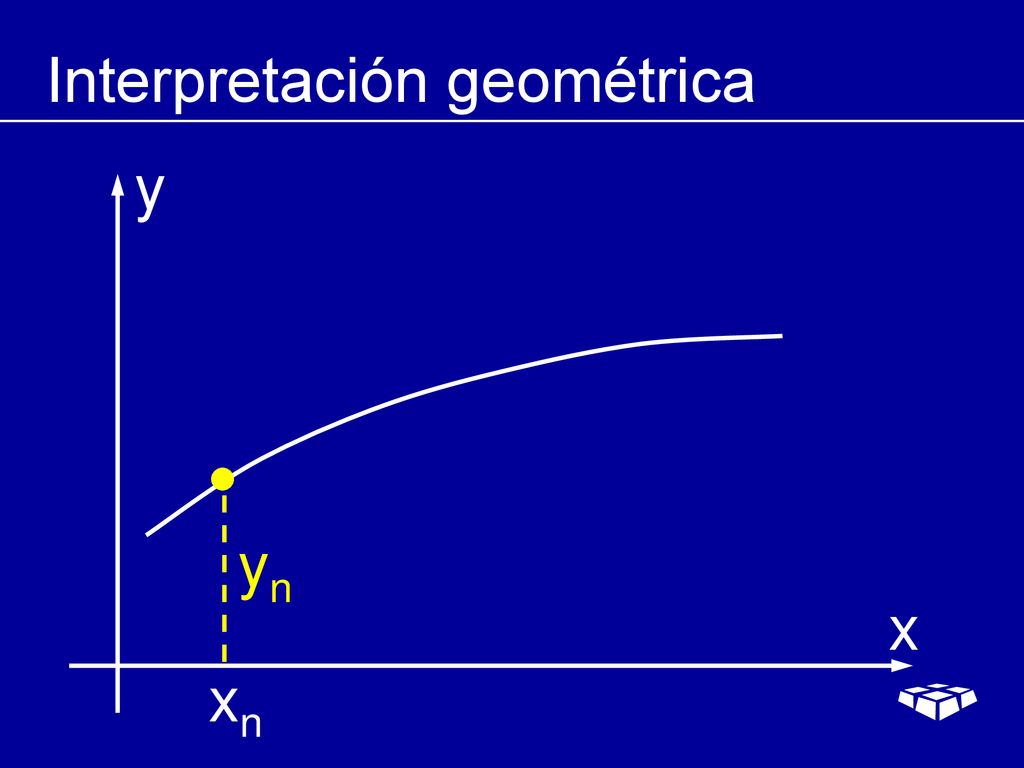 Interpretación geométrica

y

$y_n$

x

$x_n$